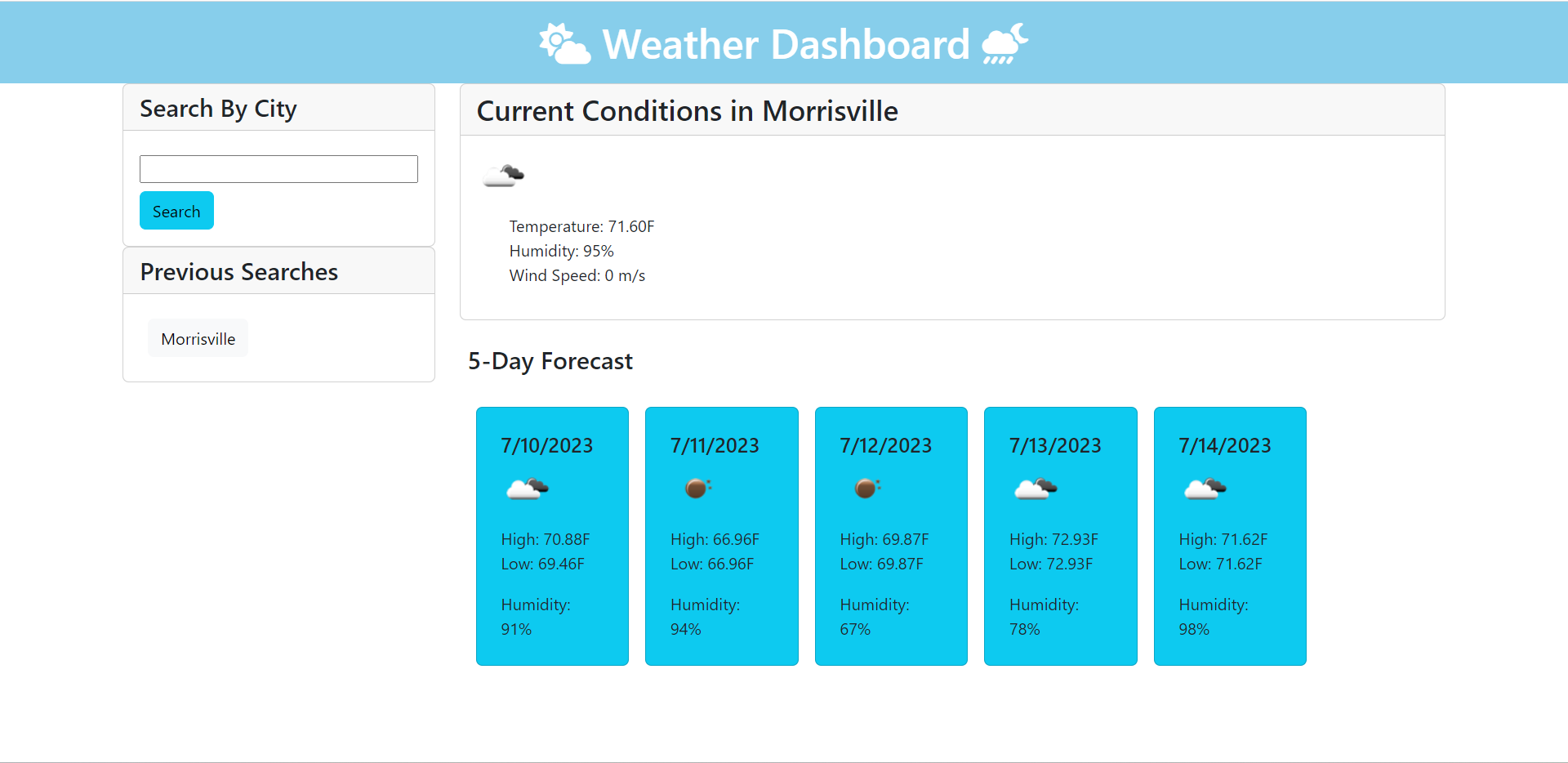 Weather Dashboard

Search By City

Search

Previous Searches

Morrisville

Current Conditions in Morrisville

Temperature: 71.60F
Humidity: 95%
Wind Speed: 0 m/s

5-Day Forecast

7/10/2023

High: 70.88F
Low: 69.46F

Humidity: 91%

7/11/2023

High: 66.96F
Low: 66.96F

Humidity: 94%

7/12/2023

High: 69.87F
Low: 69.87F

Humidity: 67%

7/13/2023

High: 72.93F
Low: 72.93F

Humidity: 78%

7/14/2023

High: 71.62F
Low: 71.62F

Humidity: 98%